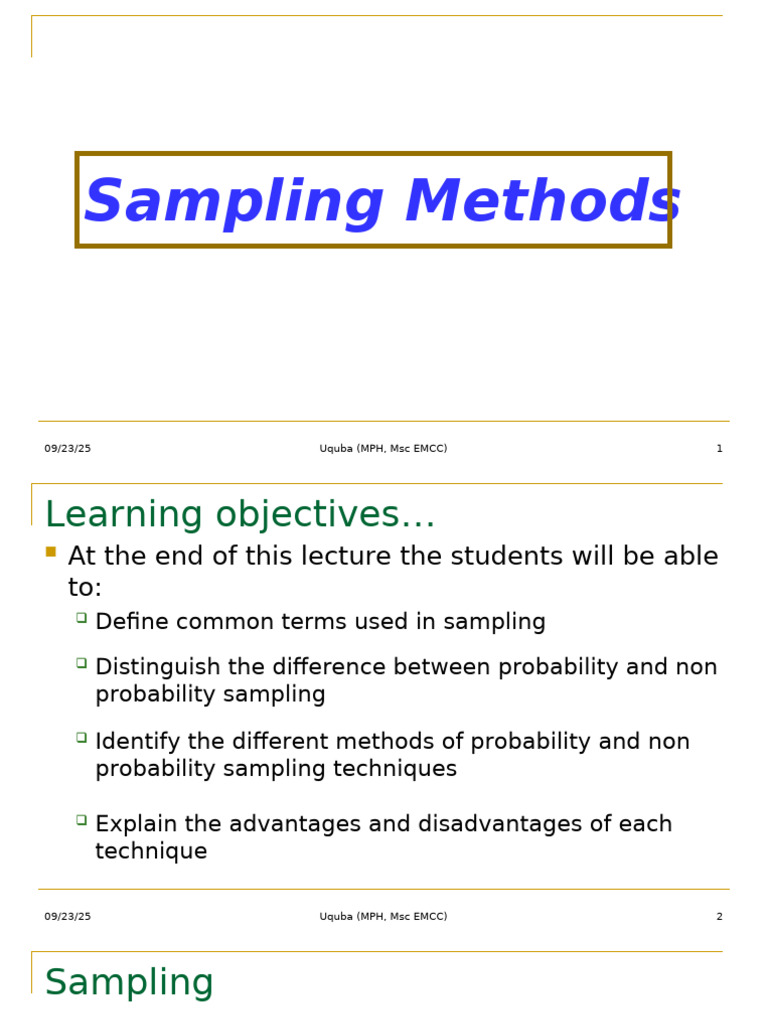 Sampling Methods

09/23/25 Uquba (MPH, Msc EMCC) 1

Learning objectives…

At the end of this lecture the students will be able to:

Define common terms used in sampling

Distinguish the difference between probability and non probability sampling

Identify the different methods of probability and non probability sampling techniques

Explain the advantages and disadvantages of each technique

09/23/25 Uquba (MPH, Msc EMCC) 2

Sampling